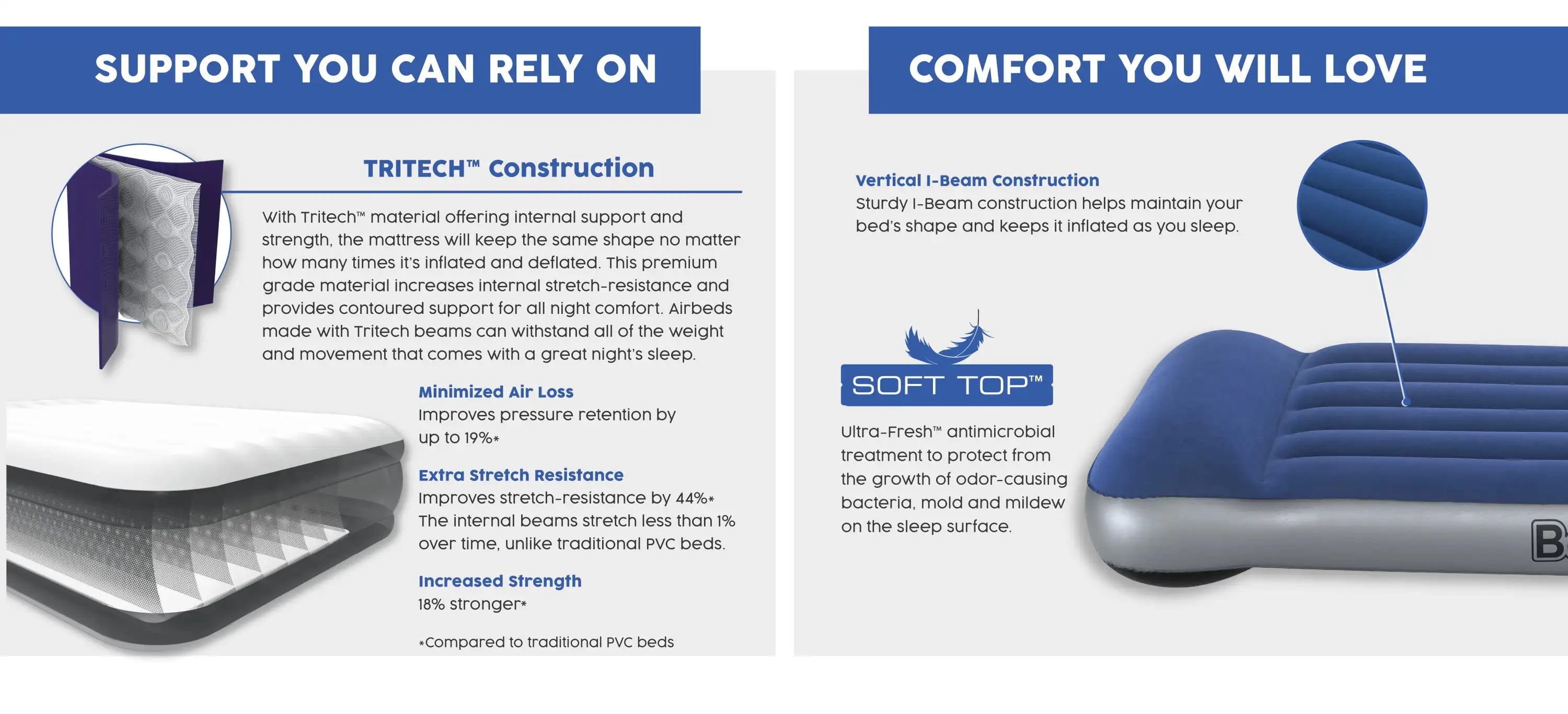 SUPPORT YOU CAN RELY ON

TRITECH™ Construction

With Tritech™ material offering internal support and strength, the mattress will keep the same shape no matter how many times it's inflated and deflated. This premium grade material increases internal stretch-resistance and provides contoured support for all night comfort. Airbeds made with Tritech beams can withstand all of the weight and movement that comes with a great night's sleep.

Minimized Air Loss
Improves pressure retention by up to 19%*

Extra Stretch Resistance
Improves stretch-resistance by 44%*
The internal beams stretch less than 1% over time, unlike traditional PVC beds.

Increased Strength
18% stronger*

*Compared to traditional PVC beds

COMFORT YOU WILL LOVE

Vertical I-Beam Construction
Sturdy I-Beam construction helps maintain your bed's shape and keeps it inflated as you sleep.

SOFT TOP™

Ultra-Fresh™ antimicrobial treatment to protect from the growth of odor-causing bacteria, mold and mildew on the sleep surface.

B